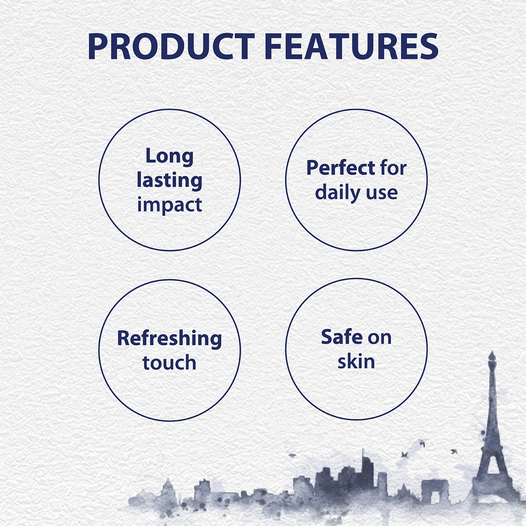 PRODUCT FEATURES

Long lasting impact

Perfect for daily use

Refreshing touch

Safe on skin